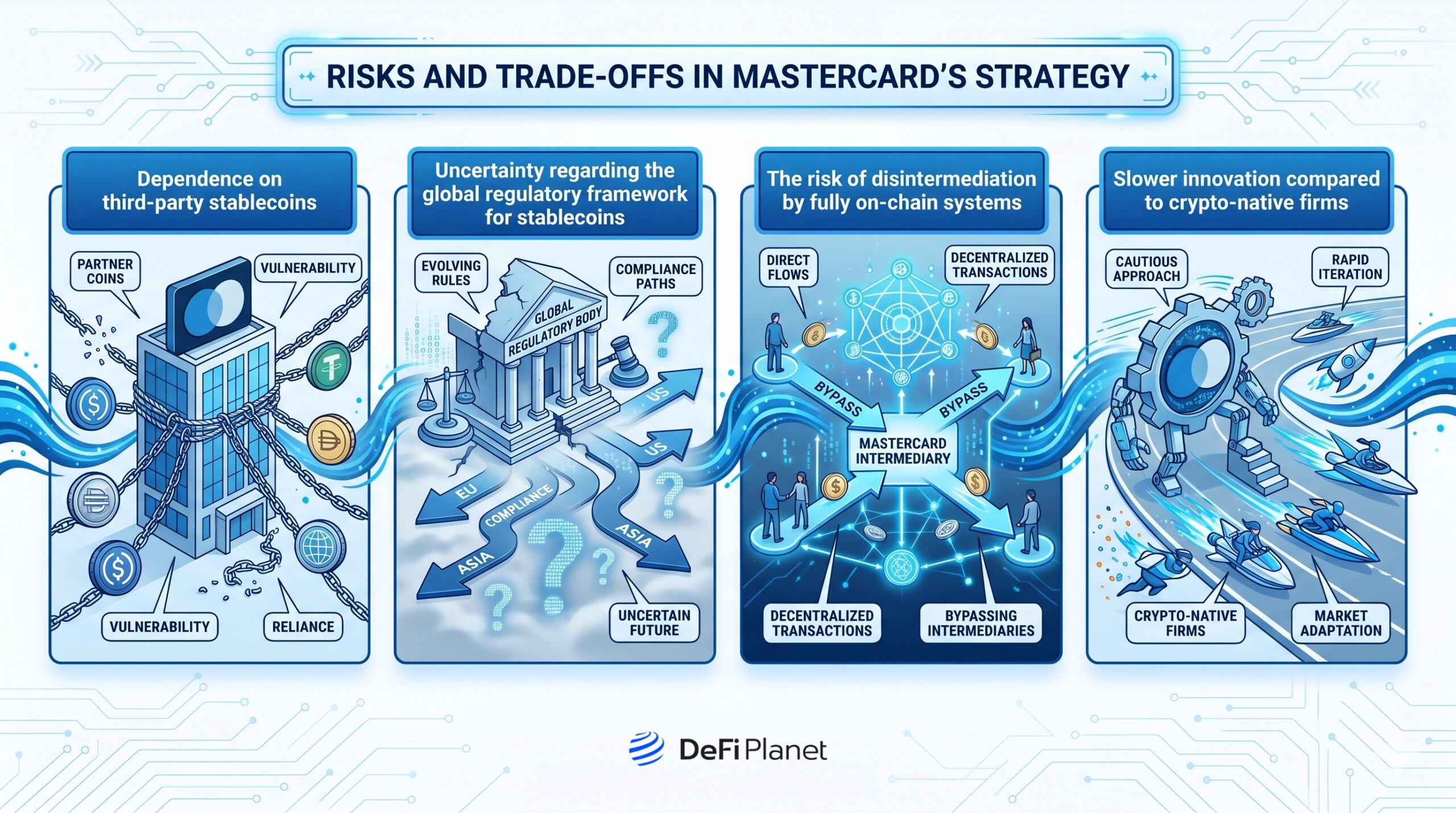 RISKS AND TRADE-OFFS IN MASTERCARD'S STRATEGY

Dependence on third-party stablecoins

PARTNER COINS

VULNERABILITY

VULNERABILITY

RELIANCE

Uncertainty regarding the global regulatory framework for stablecoins

EVOLVING RULES

COMPLIANCE PATHS

GLOBAL REGULATORY BODY

US

US

EU

COMPLIANCE

ASIA

ASIA

UNCERTAIN FUTURE

The risk of disintermediation by fully on-chain systems

DIRECT FLOWS

DECENTRALIZED TRANSACTIONS

BYPASS

BYPASS

MASTERCARD INTERMEDIARY

DECENTRALIZED TRANSACTIONS

BYPASSING INTERMEDIARIES

Slower innovation compared to crypto-native firms

CAUTIOUS APPROACH

RAPID ITERATION

CRYPTO-NATIVE FIRMS

MARKET ADAPTATION

DeFi Planet